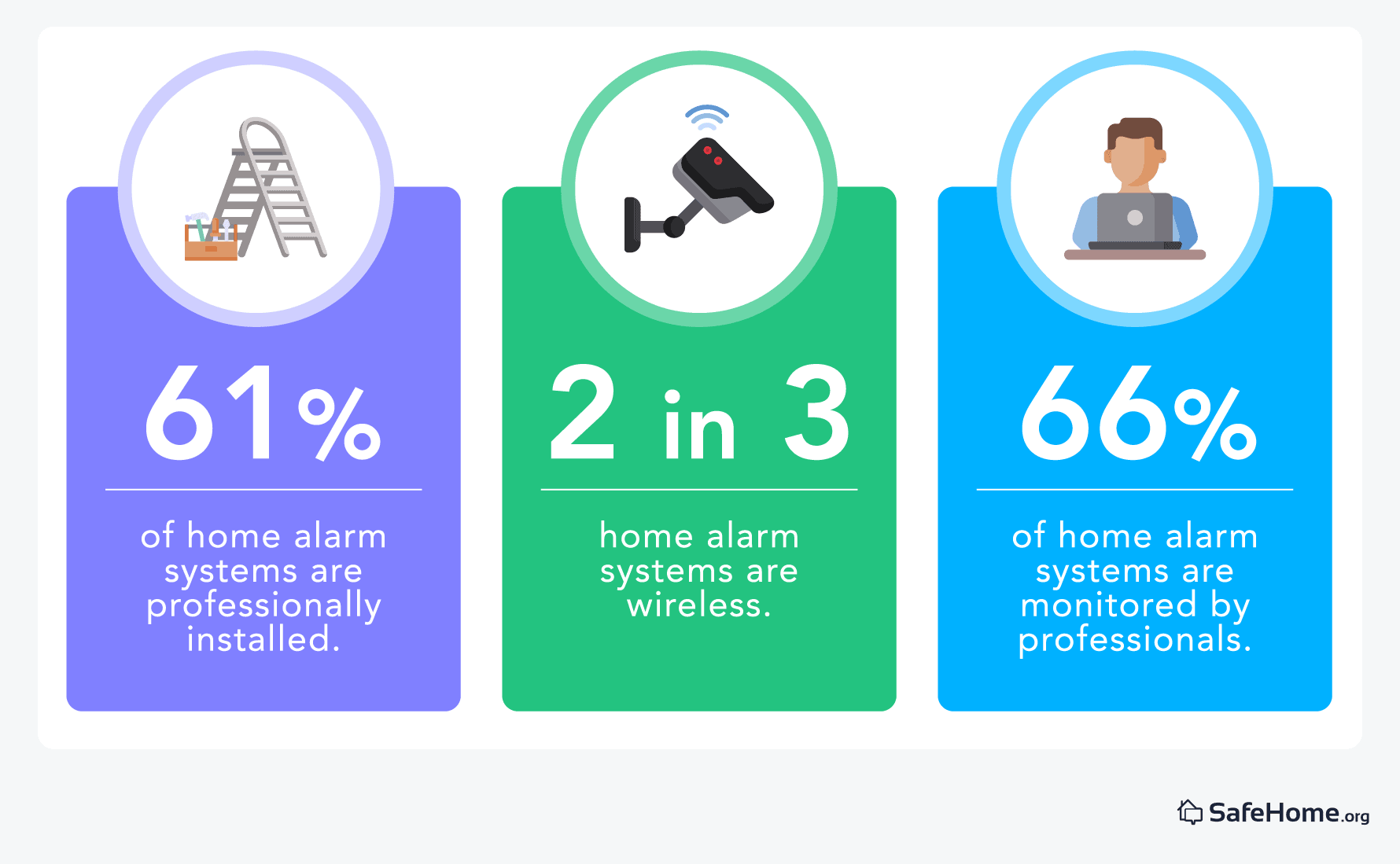 61%

of home alarm systems are professionally installed.

2 in 3

home alarm systems are wireless.

66%

of home alarm systems are monitored by professionals.

SafeHome.org